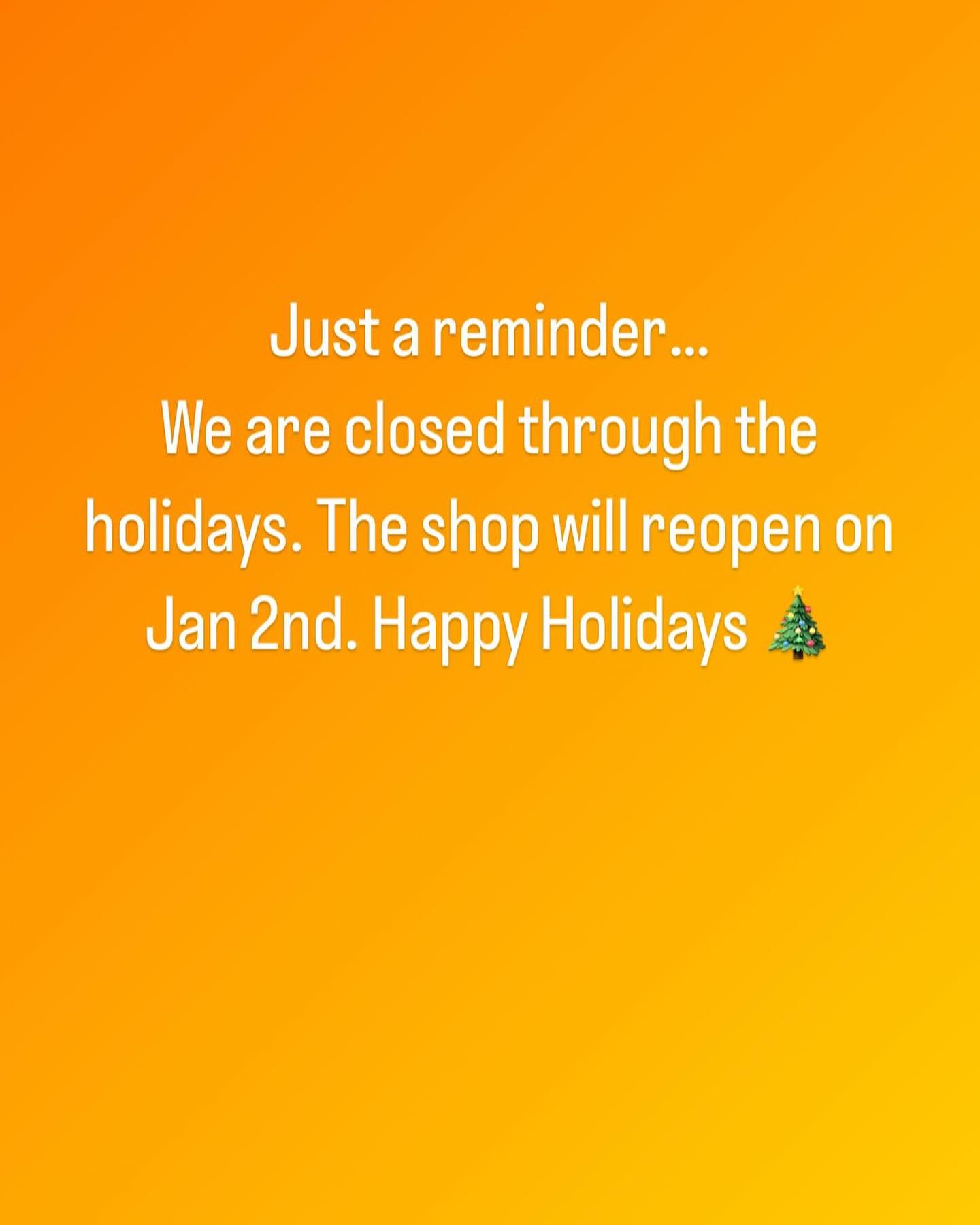 Just a reminder...
We are closed through the holidays. The shop will reopen on Jan 2nd. Happy Holidays 🎄